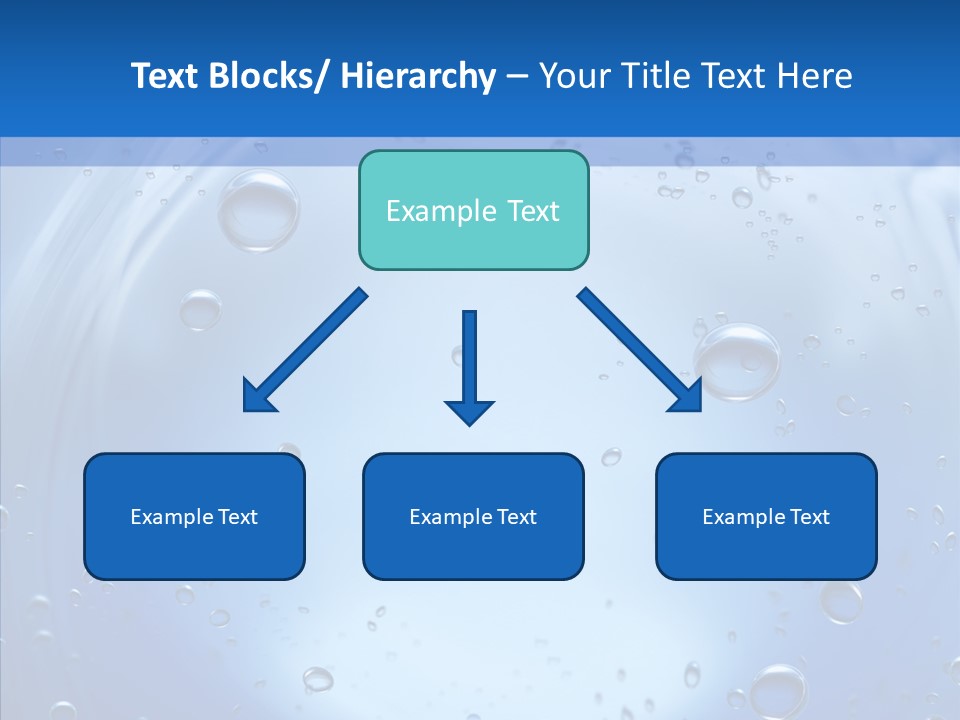 Text Blocks/ Hierarchy – Your Title Text Here

Example Text

Example Text

Example Text

Example Text